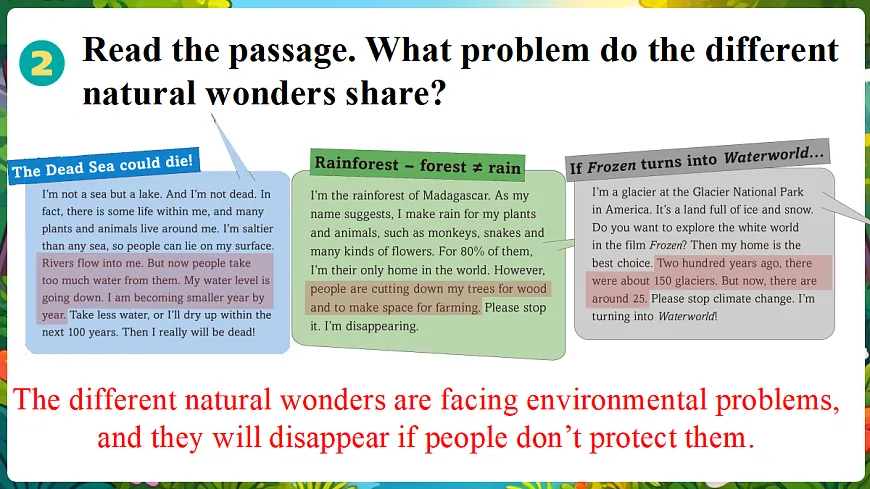 2 Read the passage. What problem do the different natural wonders share?

The Dead Sea could die!

I'm not a sea but a lake. And I'm not dead. In fact, there is some life within me, and many plants and animals live around me. I'm saltier than any sea, so people can lie on my surface. Rivers flow into me. But now people take too much water from them. My water level is going down. I am becoming smaller year by year. Take less water, or I'll dry up within the next 100 years. Then I really will be dead!

Rainforest – forest ≠ rain

I'm the rainforest of Madagascar. As my name suggests, I make rain for my plants and animals, such as monkeys, snakes and many kinds of flowers. For 80% of them, I'm their only home in the world. However, people are cutting down my trees for wood and to make space for farming. Please stop it. I'm disappearing.

If Frozen turns into Waterworld...

I'm a glacier at the Glacier National Park in America. It's a land full of ice and snow. Do you want to explore the white world in the film Frozen? Then my home is the best choice. Two hundred years ago, there were about 150 glaciers. But now, there are around 25. Please stop climate change. I'm turning into Waterworld!

The different natural wonders are facing environmental problems, and they will disappear if people don't protect them.